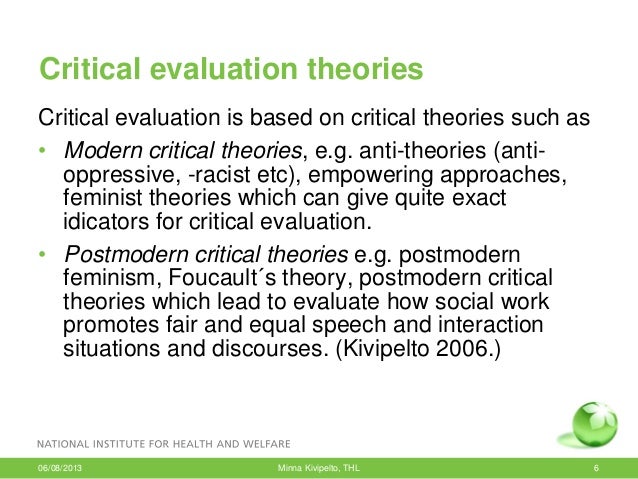 Critical evaluation theories

Critical evaluation is based on critical theories such as

• Modern critical theories, e.g. anti-theories (anti-oppressive, -racist etc), empowering approaches, feminist theories which can give quite exact idicators for critical evaluation.

• Postmodern critical theories e.g. postmodern feminism, Foucault´s theory, postmodern critical theories which lead to evaluate how social work promotes fair and equal speech and interaction situations and discourses. (Kivipelto 2006.)

NATIONAL INSTITUTE FOR HEALTH AND WELFARE

06/08/2013

Minna Kivipelto, THL

6